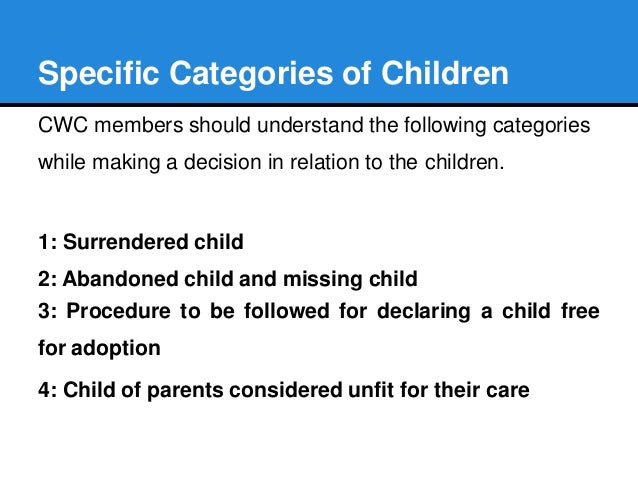 Specific Categories of Children

CWC members should understand the following categories while making a decision in relation to the children.

1: Surrendered child

2: Abandoned child and missing child

3: Procedure to be followed for declaring a child free for adoption

4: Child of parents considered unfit for their care